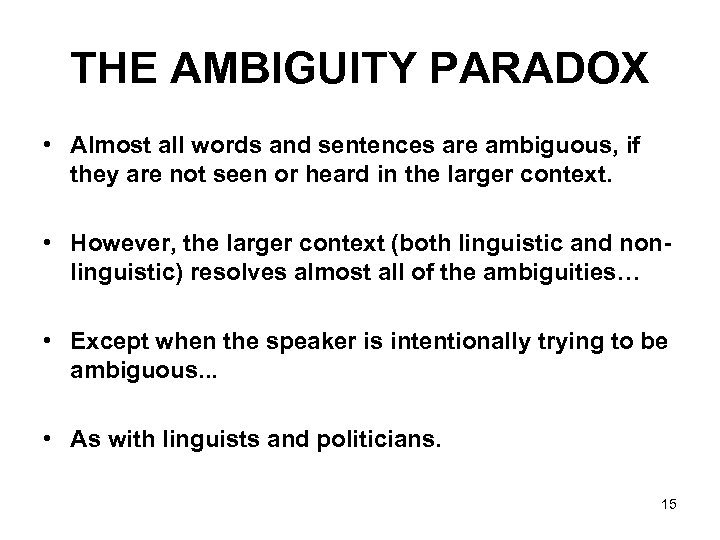 THE AMBIGUITY PARADOX

• Almost all words and sentences are ambiguous, if they are not seen or heard in the larger context.

• However, the larger context (both linguistic and non-linguistic) resolves almost all of the ambiguities…

• Except when the speaker is intentionally trying to be ambiguous...

• As with linguists and politicians.

15